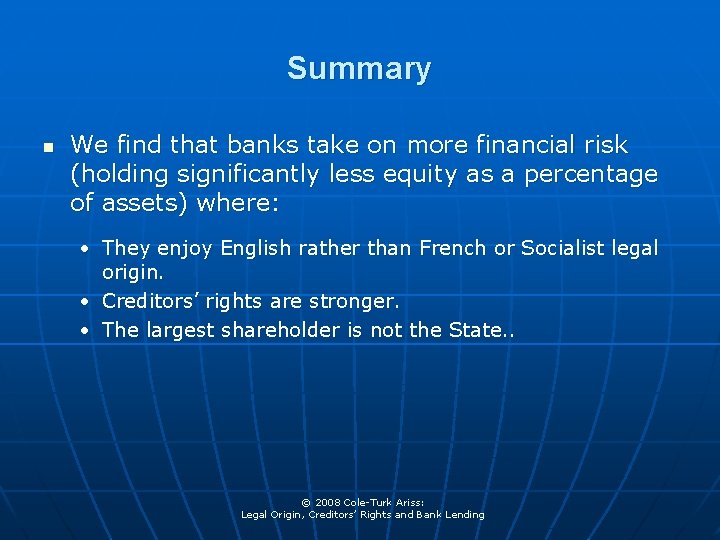 Summary

▪ We find that banks take on more financial risk (holding significantly less equity as a percentage of assets) where:

• They enjoy English rather than French or Socialist legal origin.
• Creditors' rights are stronger.
• The largest shareholder is not the State..

© 2008 Cole-Turk Ariss:
Legal Origin, Creditors' Rights and Bank Lending